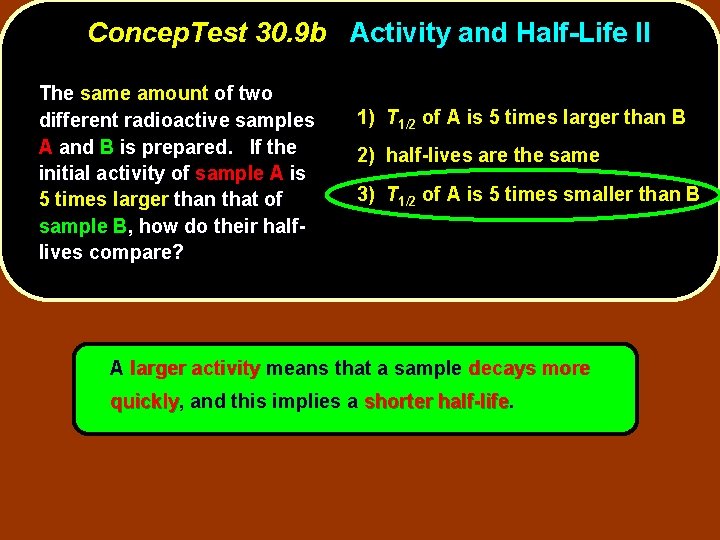 ConcepTest 30.9b Activity and Half-Life II

The same amount of two different radioactive samples A and B is prepared. If the initial activity of sample A is 5 times larger than that of sample B, how do their half-lives compare?

1) $T_{1/2}$ of A is 5 times larger than B

2) half-lives are the same

3) $T_{1/2}$ of A is 5 times smaller than B

A larger activity means that a sample decays more quickly, and this implies a shorter half-life.